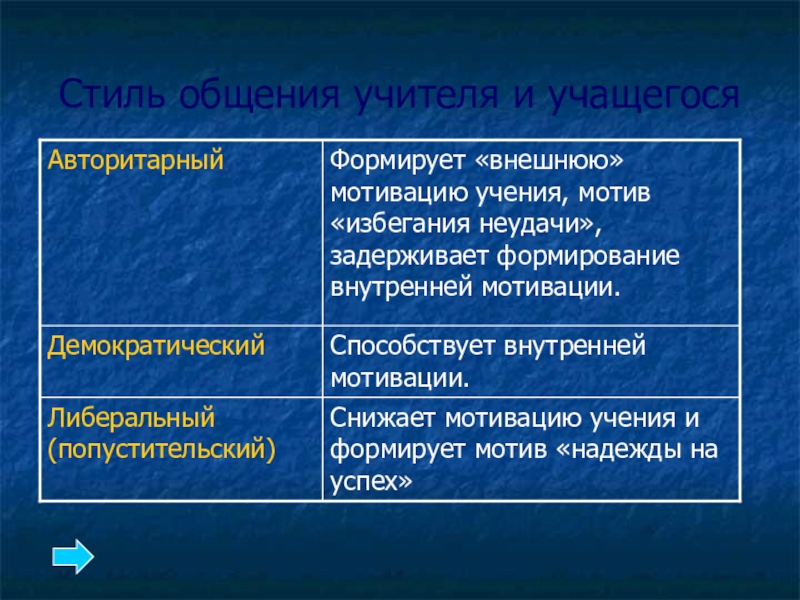 Стиль общения учителя и учащегося

| Авторитарный | Формирует «внешнюю» мотивацию учения, мотив «избегания неудачи», задерживает формирование внутренней мотивации. |
|---|---|
| Демократический | Способствует внутренней мотивации. |
| Либеральный (попустительский) | Снижает мотивацию учения и формирует мотив «надежды на успех» |